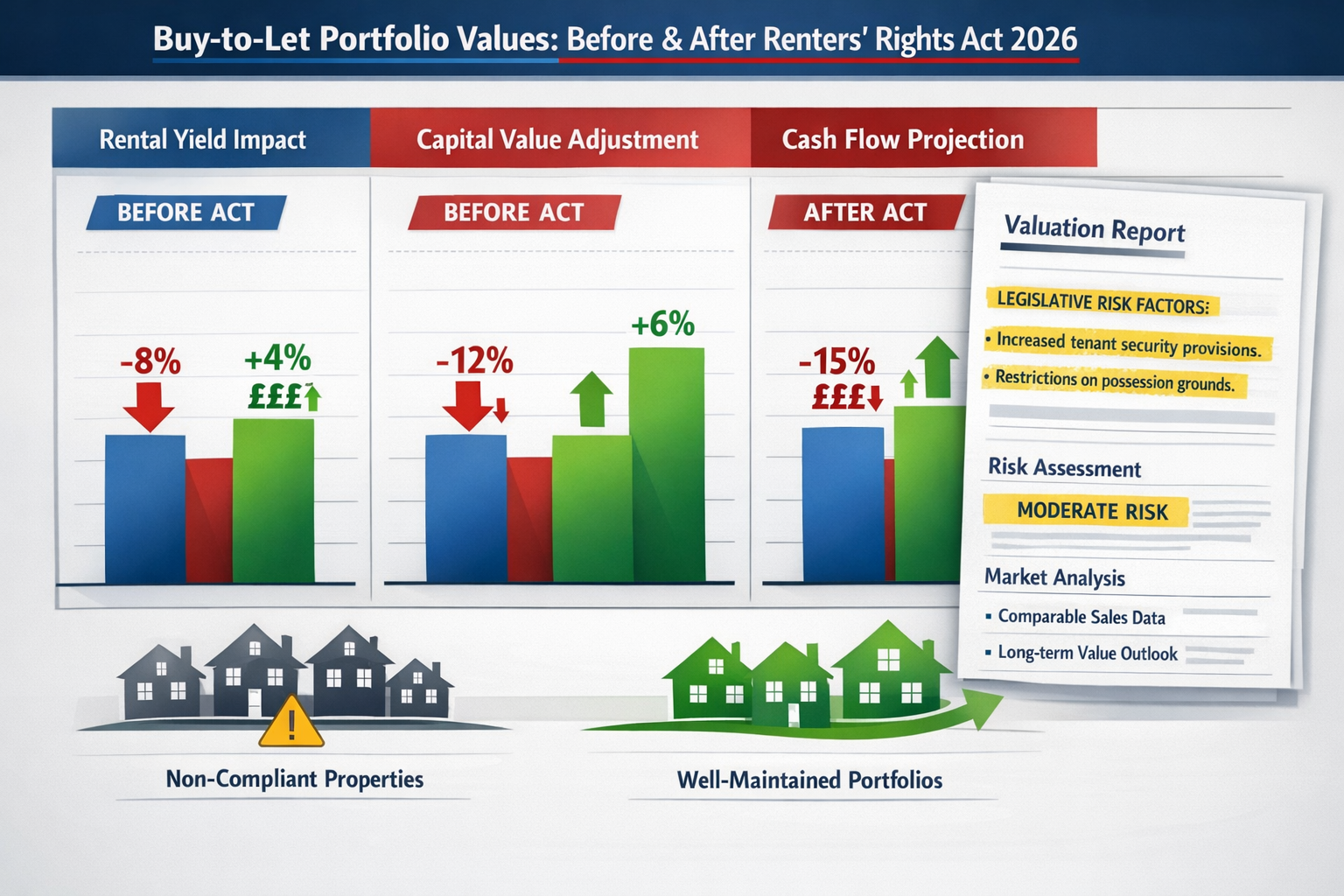 Buy-to-Let Portfolio Values: Before & After Renters' Rights Act 2026

Rental Yield Impact

BEFORE ACT

-8%

+4%
£££

Capital Value Adjustment

BEFORE ACT

-12%

+6%

Cash Flow Projection

AFTER ACT

-15%
£££

Valuation Report

LEGISLATIVE RISK FACTORS:

• Increased tenant security provisions.

• Restrictions on possession grounds.

Risk Assessment

MODERATE RISK

Market Analysis

▪ Comparable Sales Data

▪ Long-term Value Outlook

Non-Compliant Properties

Well-Maintained Portfolios